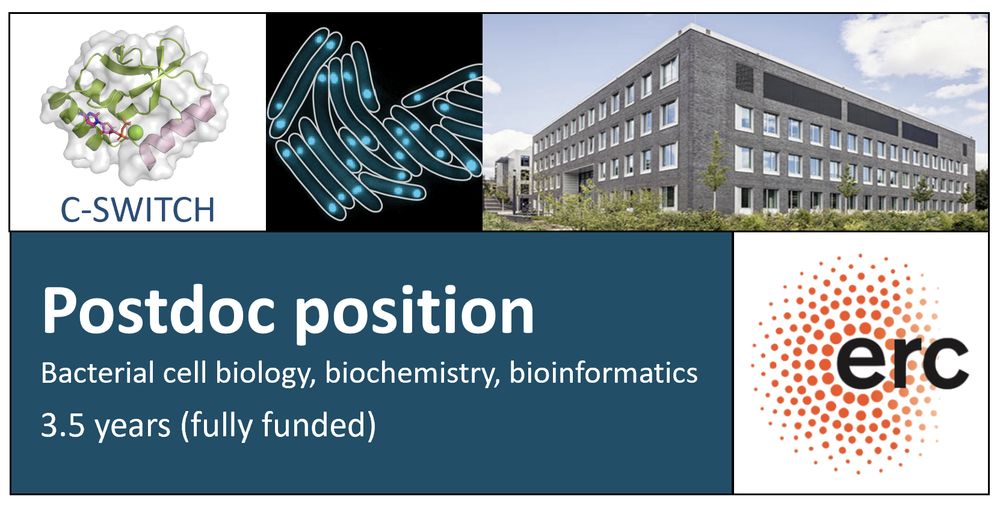 C-SWITCH

Postdoc position

Bacterial cell biology, biochemistry, bioinformatics

3.5 years (fully funded)

erc